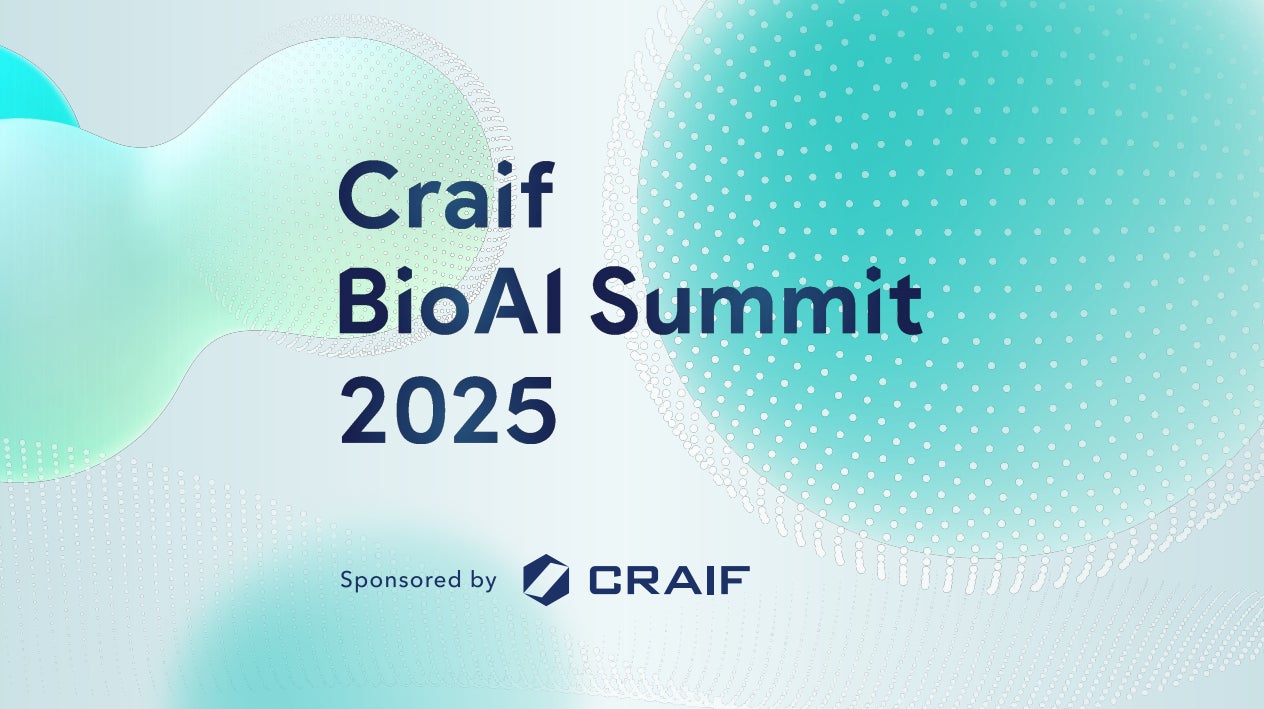 Craif
BioAI Summit
2025

Sponsored by CRAIF